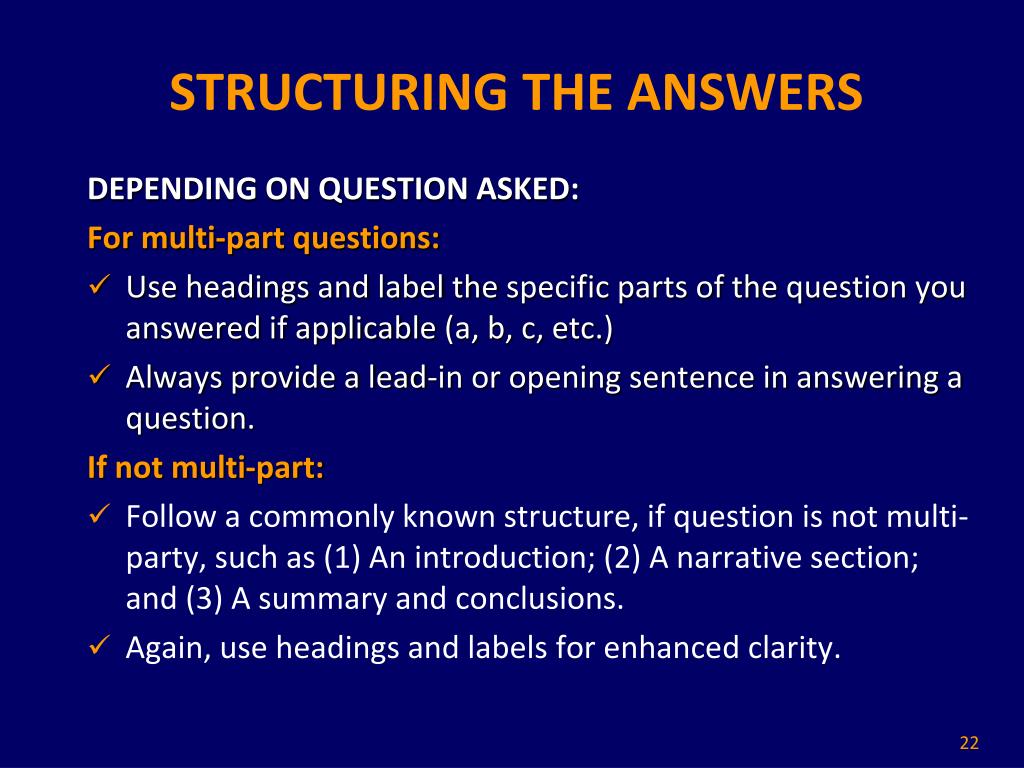 STRUCTURING THE ANSWERS

DEPENDING ON QUESTION ASKED:

For multi-part questions:

✓ Use headings and label the specific parts of the question you answered if applicable (a, b, c, etc.)

✓ Always provide a lead-in or opening sentence in answering a question.

If not multi-part:

✓ Follow a commonly known structure, if question is not multi-party, such as (1) An introduction; (2) A narrative section; and (3) A summary and conclusions.

✓ Again, use headings and labels for enhanced clarity.

22